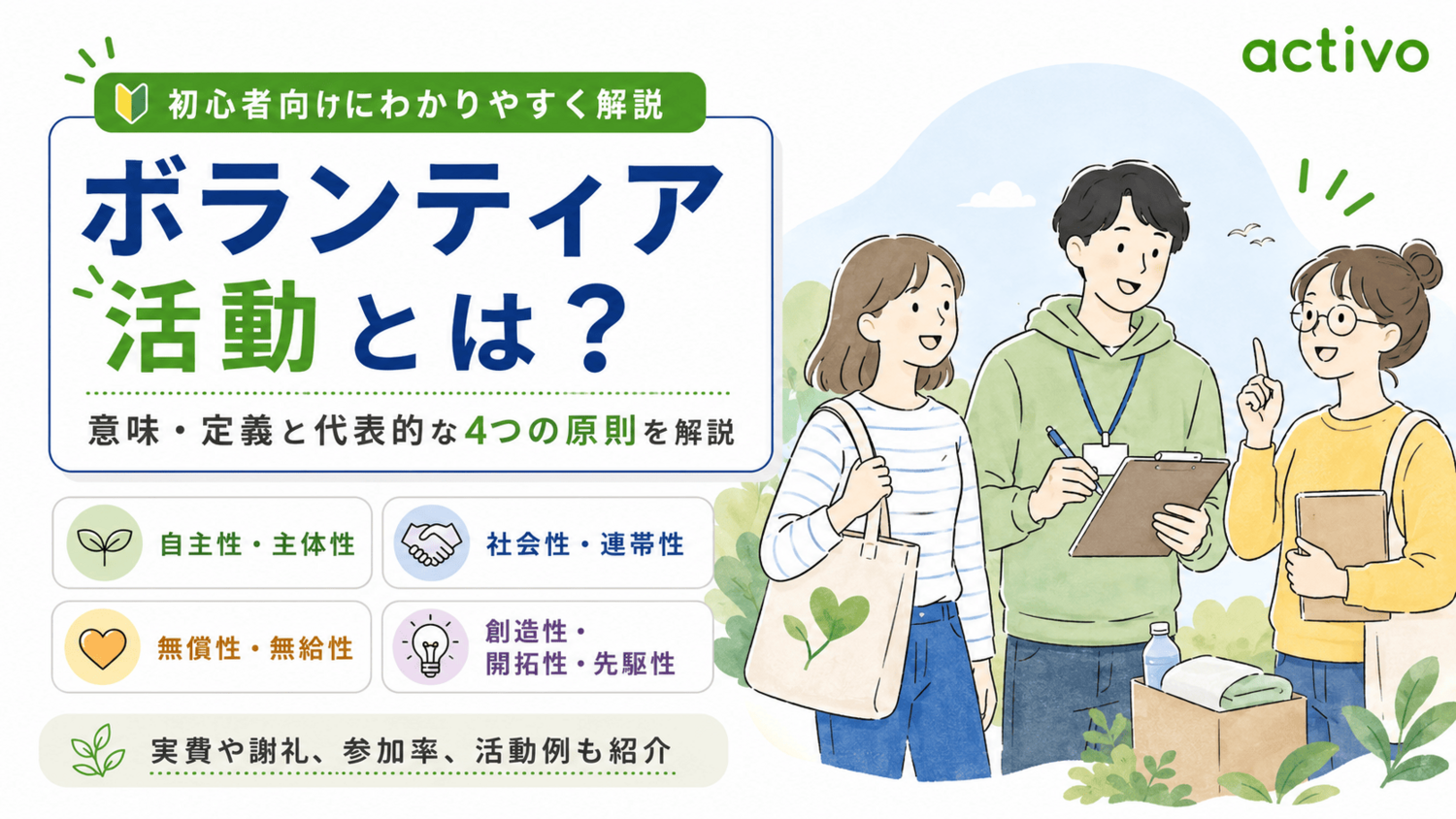 activo

初心者向けにわかりやすく解説

ボランティア活動とは？

意味・定義と代表的な4つの原則を解説

自主性・主体性

社会性・連帯性

無償性・無給性

創造性・開拓性・先駆性

実費や謝礼、参加率、活動例も紹介